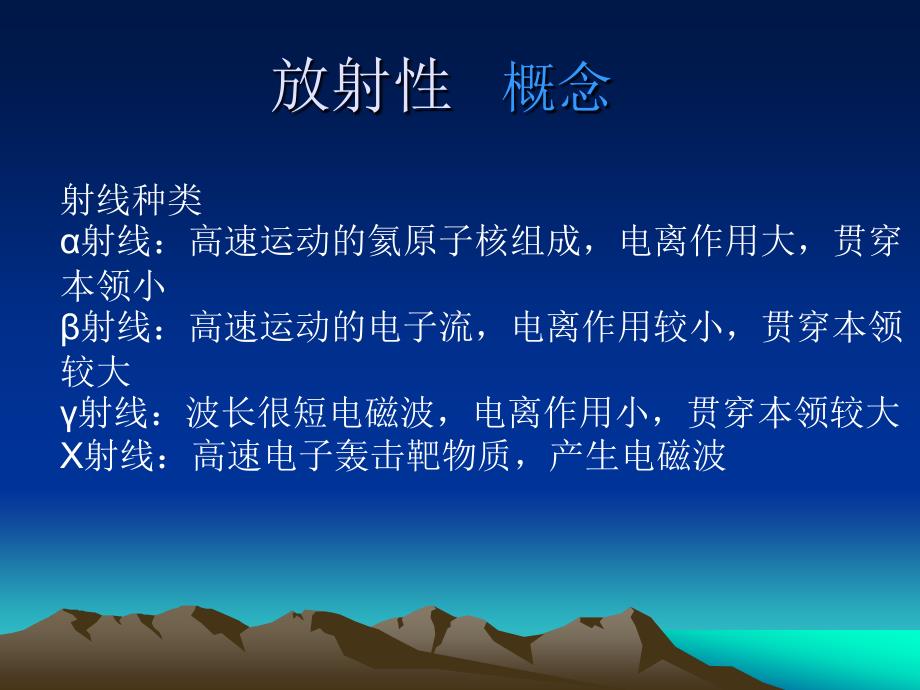 放射性 概念

射线种类
α射线：高速运动的氦原子核组成，电离作用大，贯穿本领小
β射线：高速运动的电子流，电离作用较小，贯穿本领较大
γ射线：波长很短电磁波，电离作用小，贯穿本领较大
X射线：高速电子轰击靶物质，产生电磁波